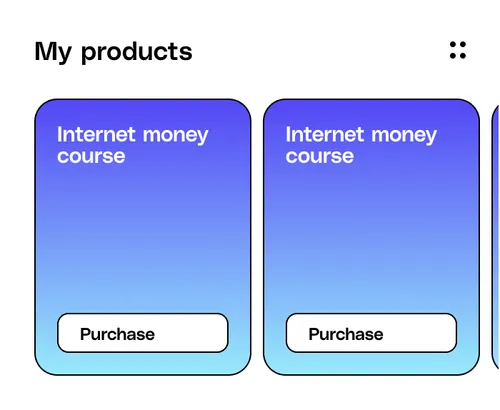 My products

Internet money course

Purchase

Internet money course

Purchase